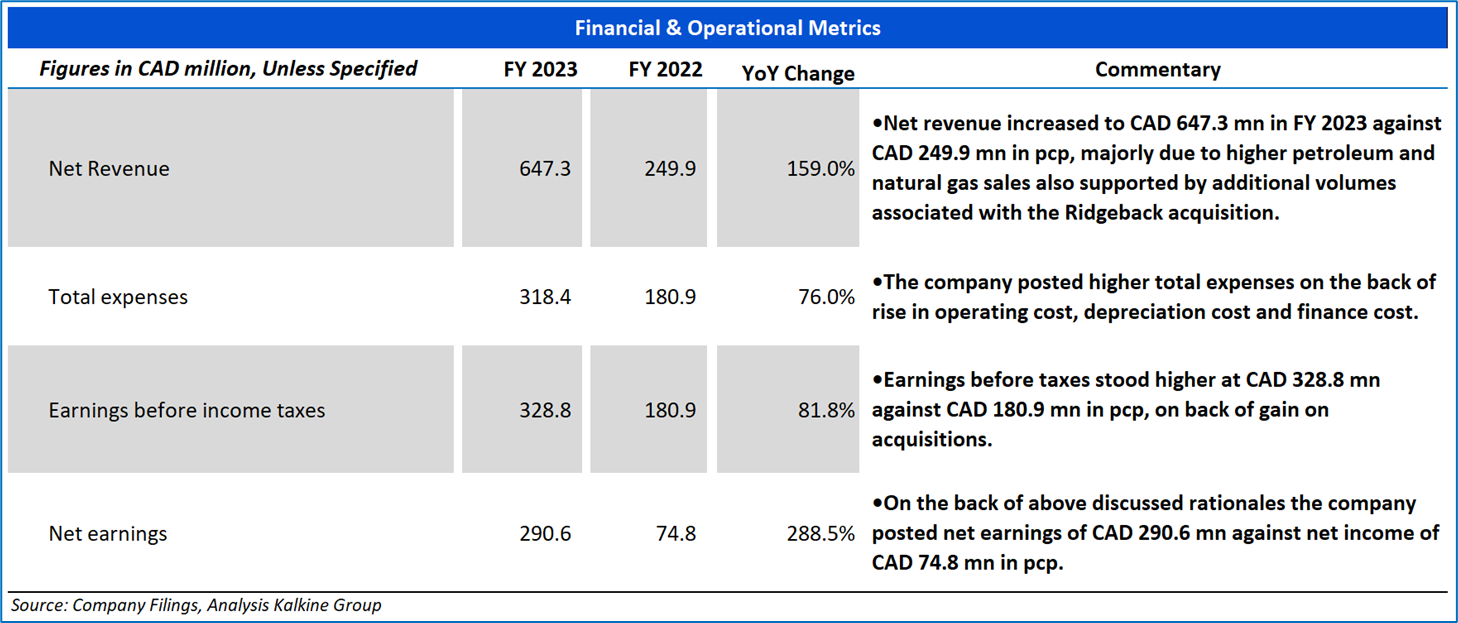 Financial & Operational Metrics

| Figures in CAD million, Unless Specified | FY 2023 | FY 2022 | YoY Change | Commentary |
|---|---|---|---|---|
| Net Revenue | 647.3 | 249.9 | 159.0% | •Net revenue increased to CAD 647.3 mn in FY 2023 against CAD 249.9 mn in pcp, majorly due to higher petroleum and natural gas sales also supported by additional volumes associated with the Ridgeback acquisition. |
| Total expenses | 318.4 | 180.9 | 76.0% | •The company posted higher total expenses on the back of rise in operating cost, depreciation cost and finance cost. |
| Earnings before income taxes | 328.8 | 180.9 | 81.8% | •Earnings before taxes stood higher at CAD 328.8 mn against CAD 180.9 mn in pcp, on back of gain on acquisitions. |
| Net earnings | 290.6 | 74.8 | 288.5% | •On the back of above discussed rationales the company posted net earnings of CAD 290.6 mn against net income of CAD 74.8 mn in pcp. |

Source: Company Filings, Analysis Kalkine Group